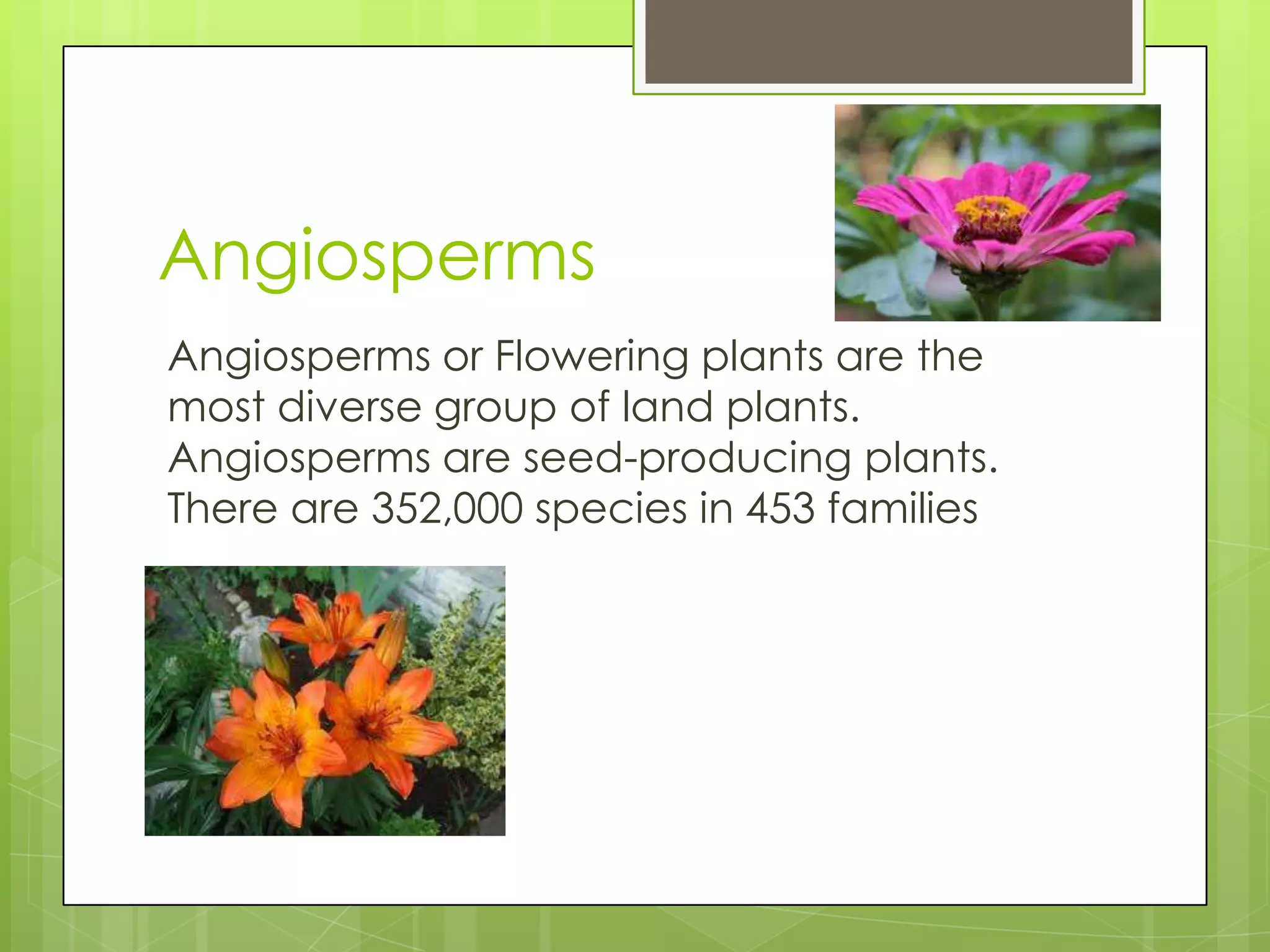 Angiosperms

Angiosperms or Flowering plants are the most diverse group of land plants. Angiosperms are seed-producing plants. There are 352,000 species in 453 families